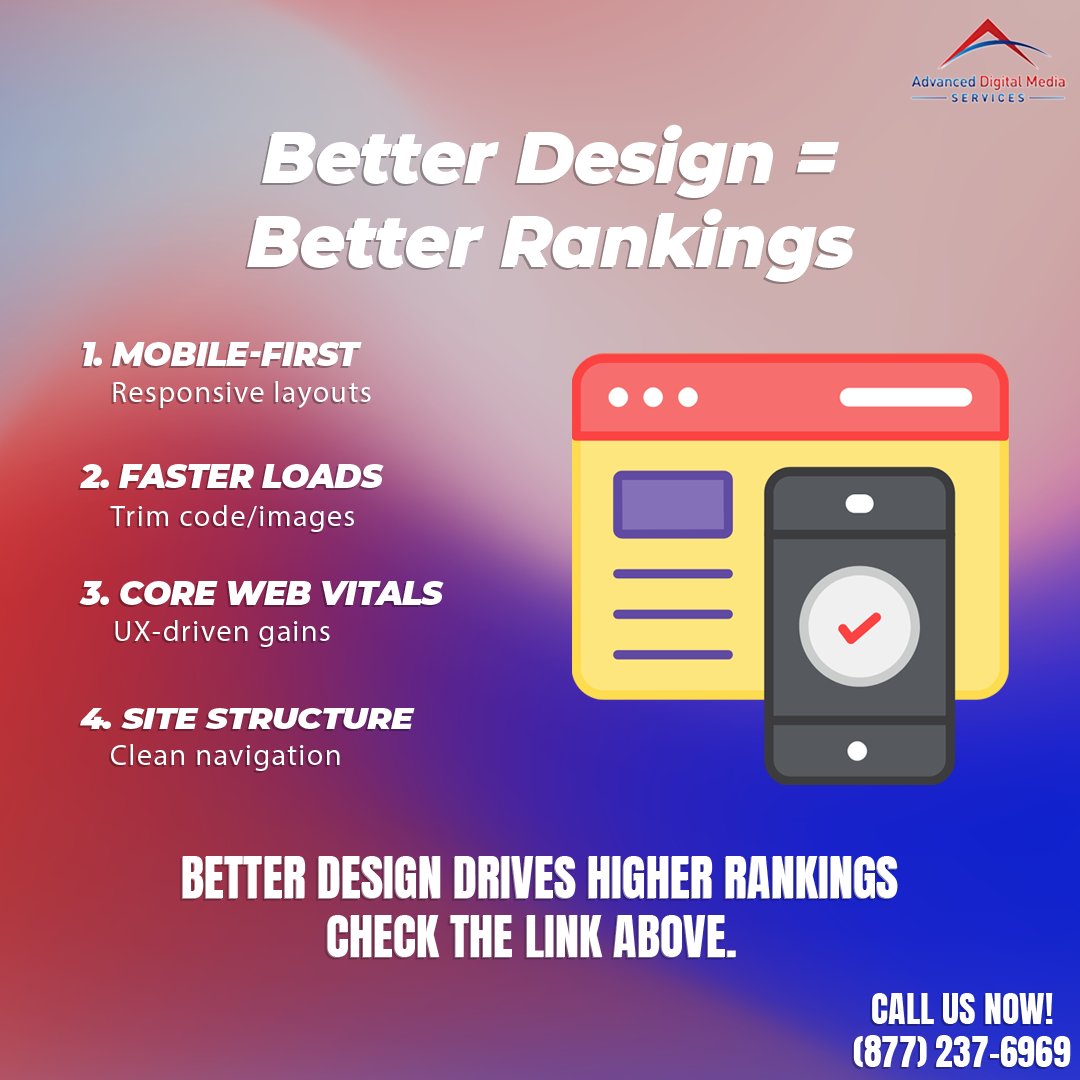 Advanced Digital Media
SERVICES

Better Design =
Better Rankings

1. MOBILE-FIRST
Responsive layouts

2. FASTER LOADS
Trim code/images

3. CORE WEB VITALS
UX-driven gains

4. SITE STRUCTURE
Clean navigation

BETTER DESIGN DRIVES HIGHER RANKINGS
CHECK THE LINK ABOVE.

CALL US NOW!
(877) 237-6969